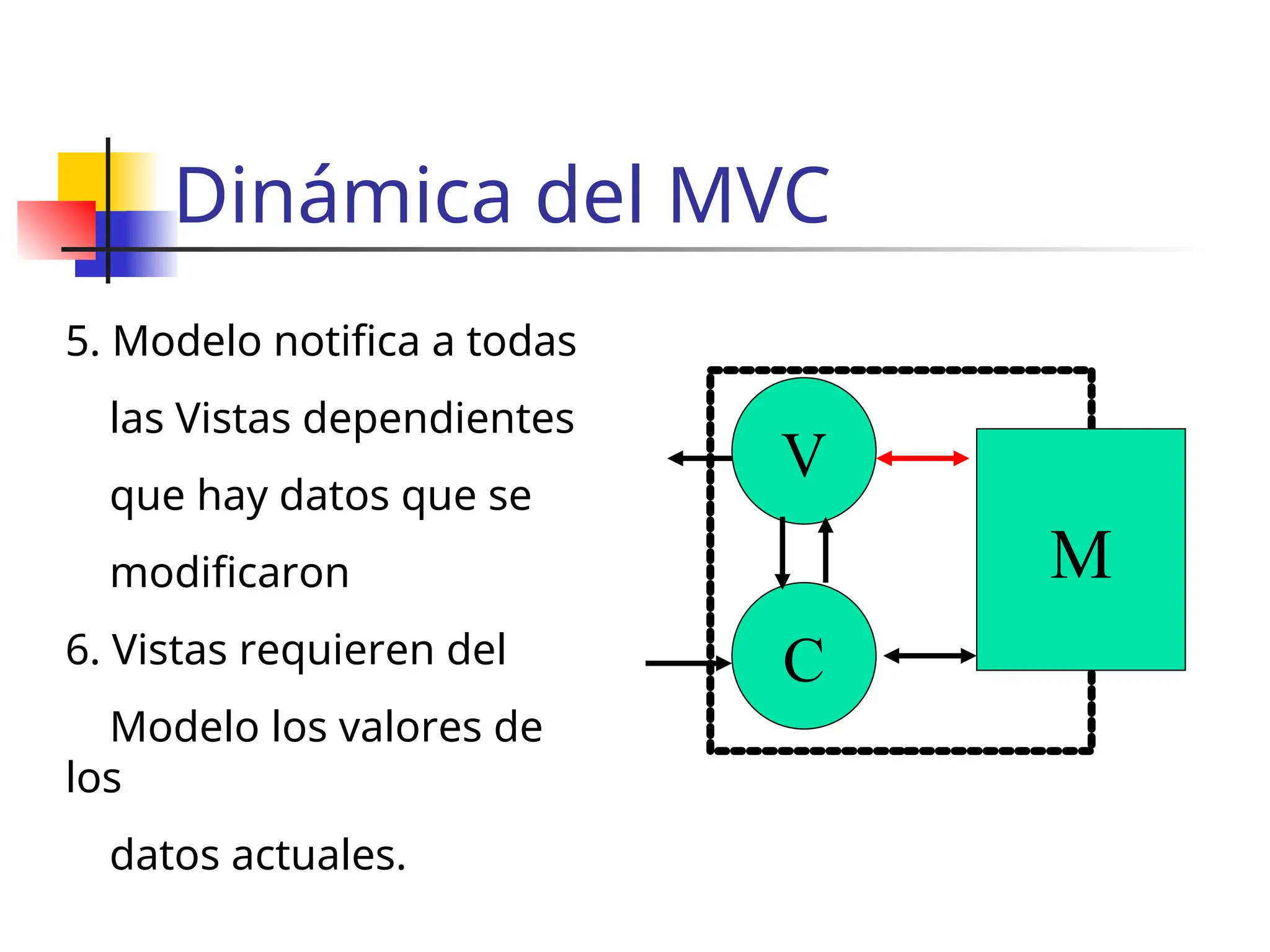 Dinámica del MVC

5. Modelo notifica a todas las Vistas dependientes que hay datos que se modificaron

6. Vistas requieren del Modelo los valores de los datos actuales.

V

M

C